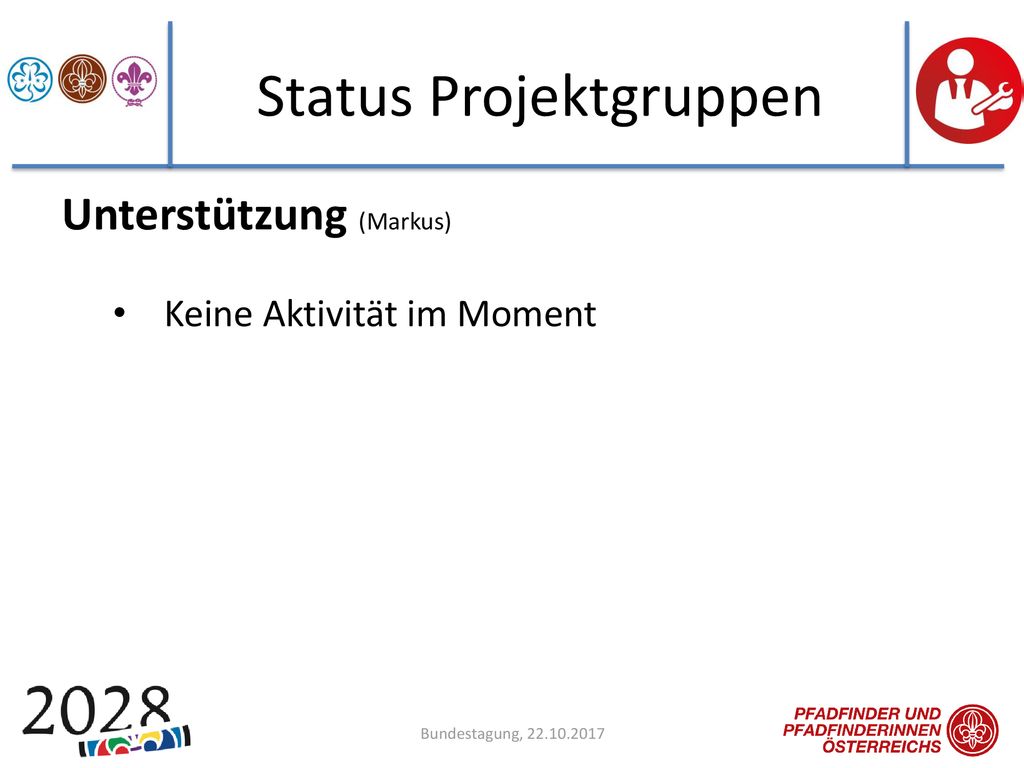 Status Projektgruppen

Unterstützung (Markus)

• Keine Aktivität im Moment

2028

Bundestagung, 22.10.2017

PFADFINDER UND PFADFINDERINNEN ÖSTERREICHS